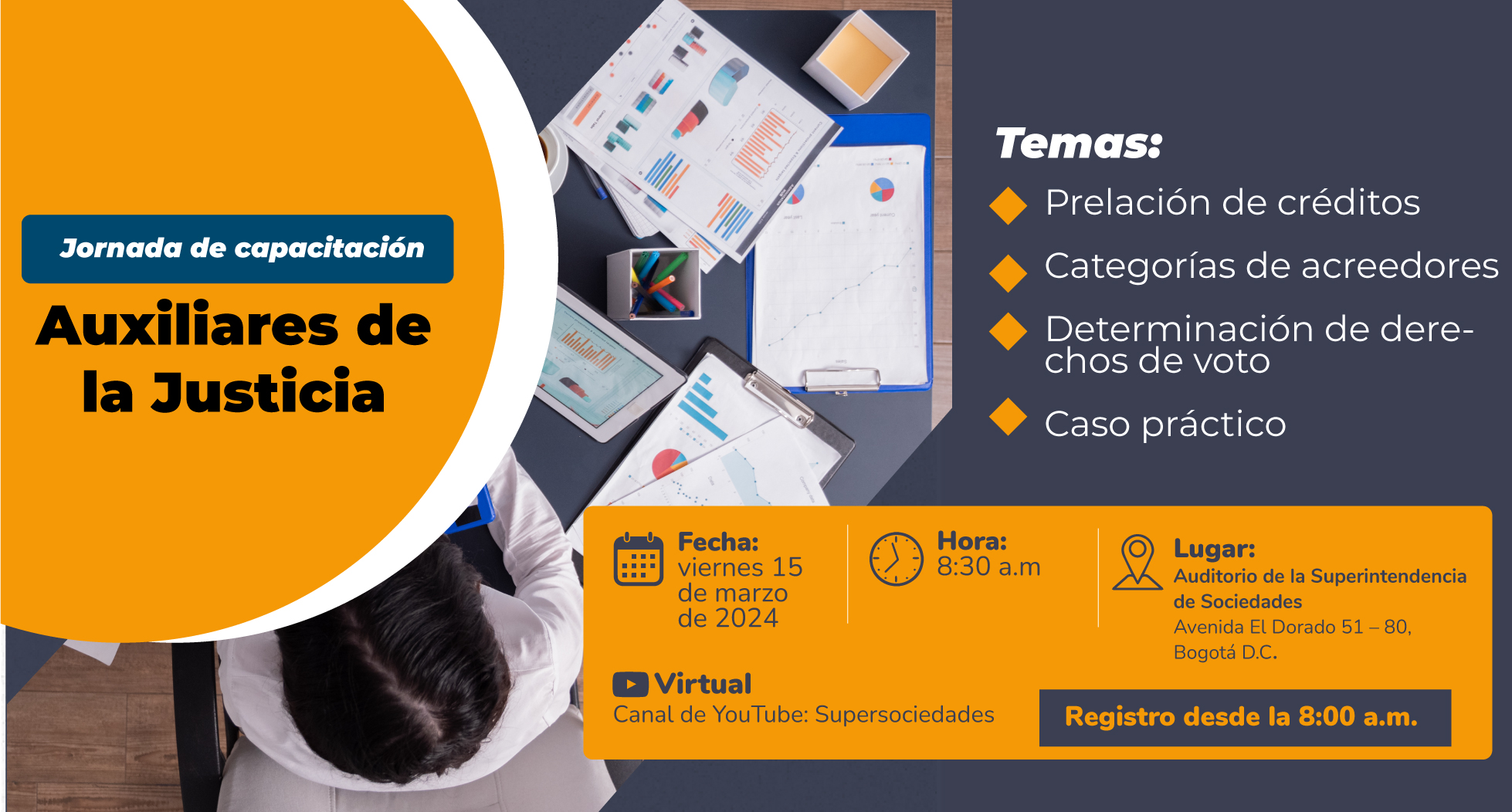 Jornada de capacitación

Auxiliares de la Justicia

Temas:

Prelación de créditos

Categorías de acreedores

Determinación de derechos de voto

Caso práctico

Fecha:
viernes 15 de marzo de 2024

Hora:
8:30 a.m

Lugar:
Auditorio de la Superintendencia de Sociedades
Avenida El Dorado 51 – 80, Bogotá D.C.

Virtual
Canal de YouTube: Supersociedades

Registro desde la 8:00 a.m.